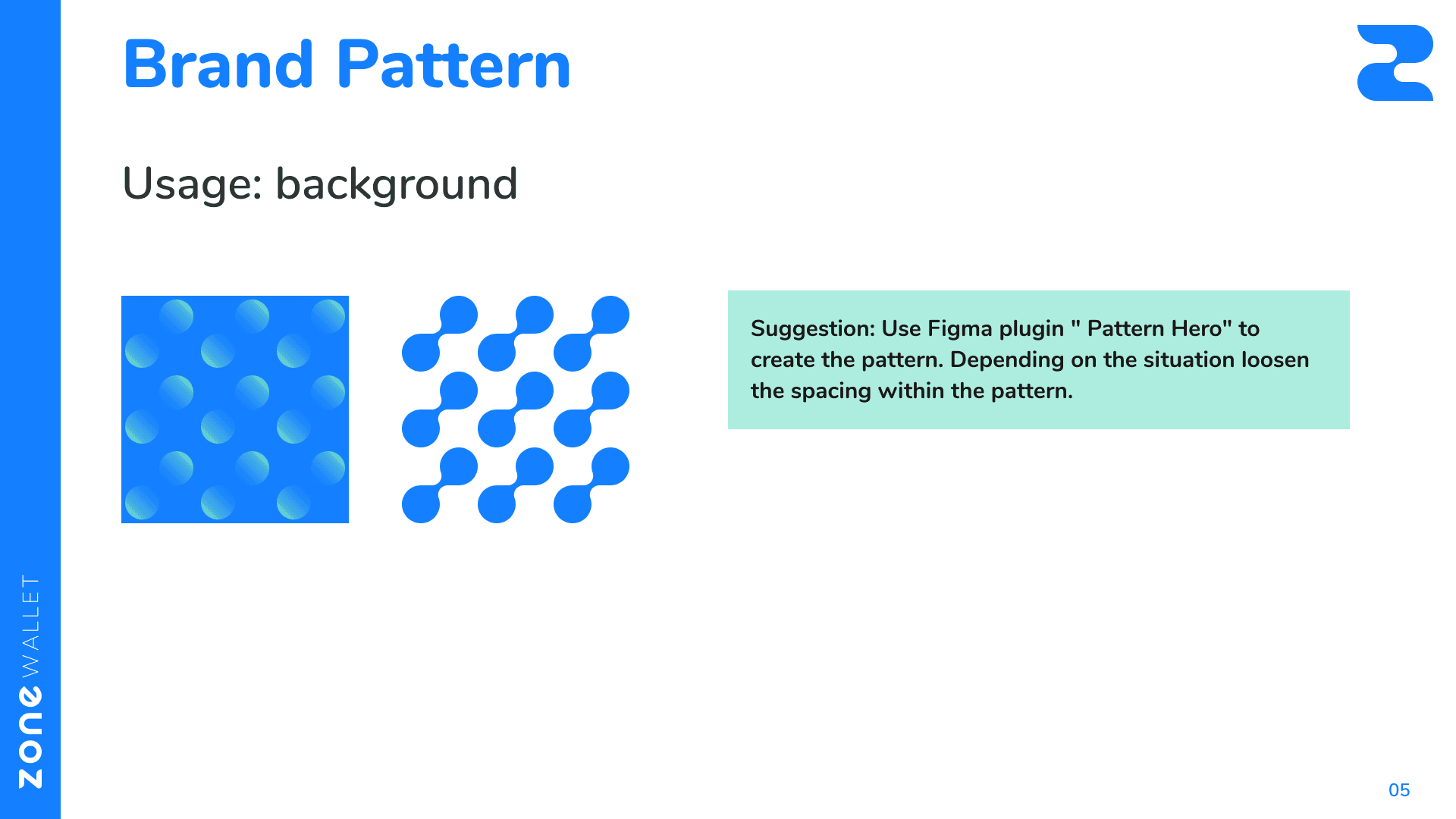 Brand Pattern

Usage: background

Suggestion: Use Figma plugin " Pattern Hero" to create the pattern. Depending on the situation loosen the spacing within the pattern.

zone WALLET

05